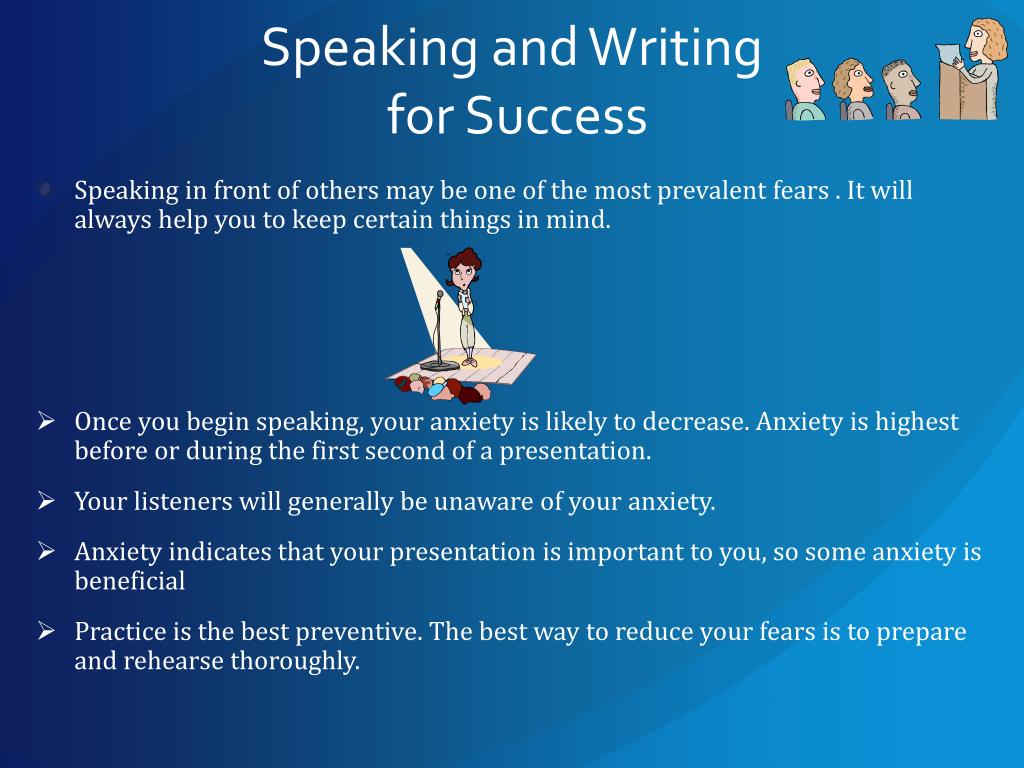 Speaking and Writing for Success

Speaking in front of others may be one of the most prevalent fears . It will always help you to keep certain things in mind.

➢ Once you begin speaking, your anxiety is likely to decrease. Anxiety is highest before or during the first second of a presentation.

➢ Your listeners will generally be unaware of your anxiety.

➢ Anxiety indicates that your presentation is important to you, so some anxiety is beneficial

➢ Practice is the best preventive. The best way to reduce your fears is to prepare and rehearse thoroughly.